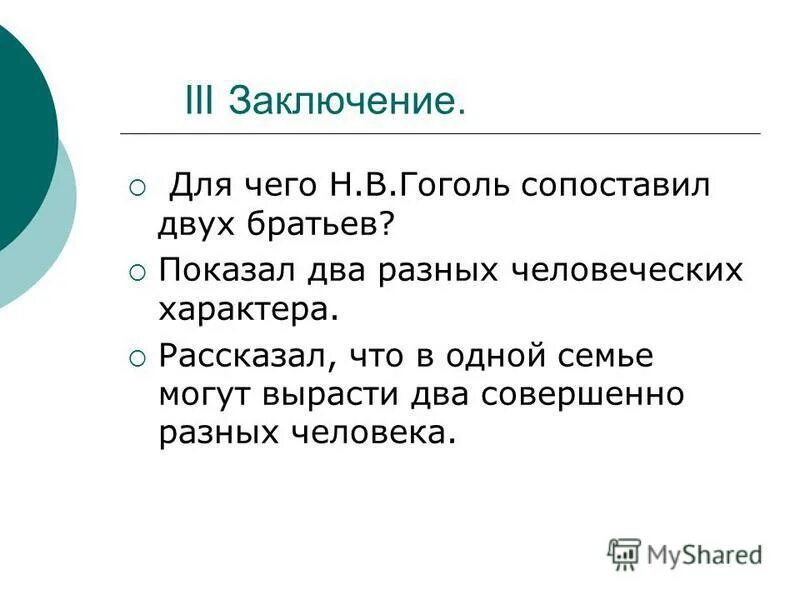 III Заключение.

○ Для чего Н.В.Гоголь сопоставил двух братьев?

○ Показал два разных человеческих характера.

○ Рассказал, что в одной семье могут вырасти два совершенно разных человека.

MyShared